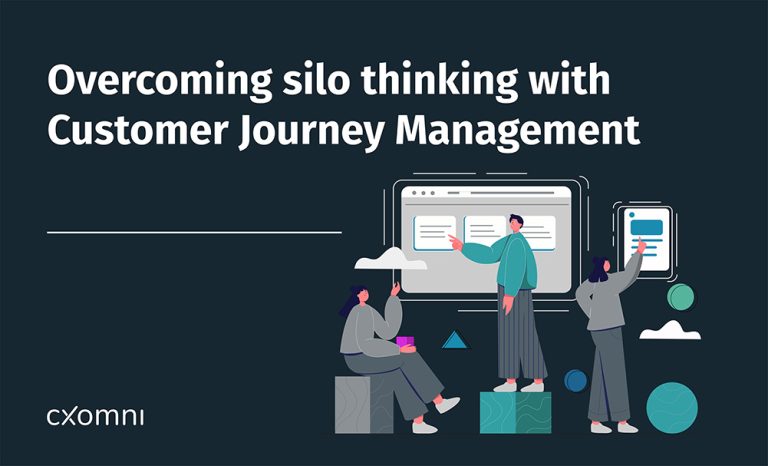 Overcoming silo thinking with Customer Journey Management

cxomni